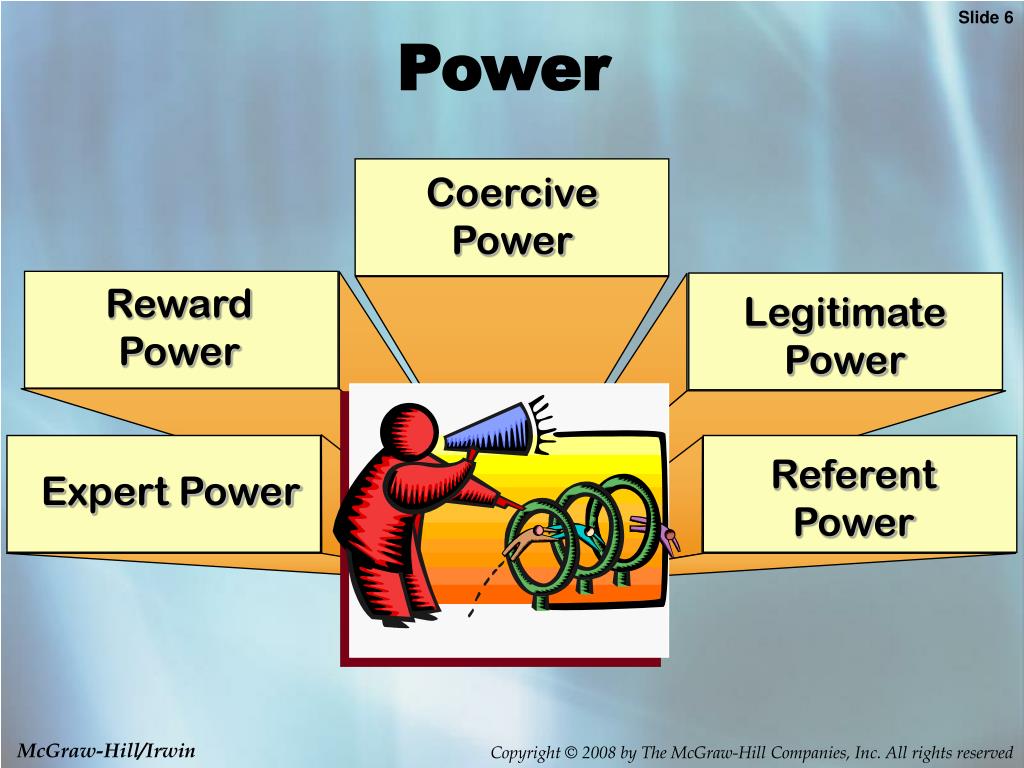 Slide 6

Power

Coercive Power

Reward Power

Legitimate Power

Expert Power

Referent Power

McGraw-Hill/Irwin

Copyright © 2008 by The McGraw-Hill Companies, Inc. All rights reserved